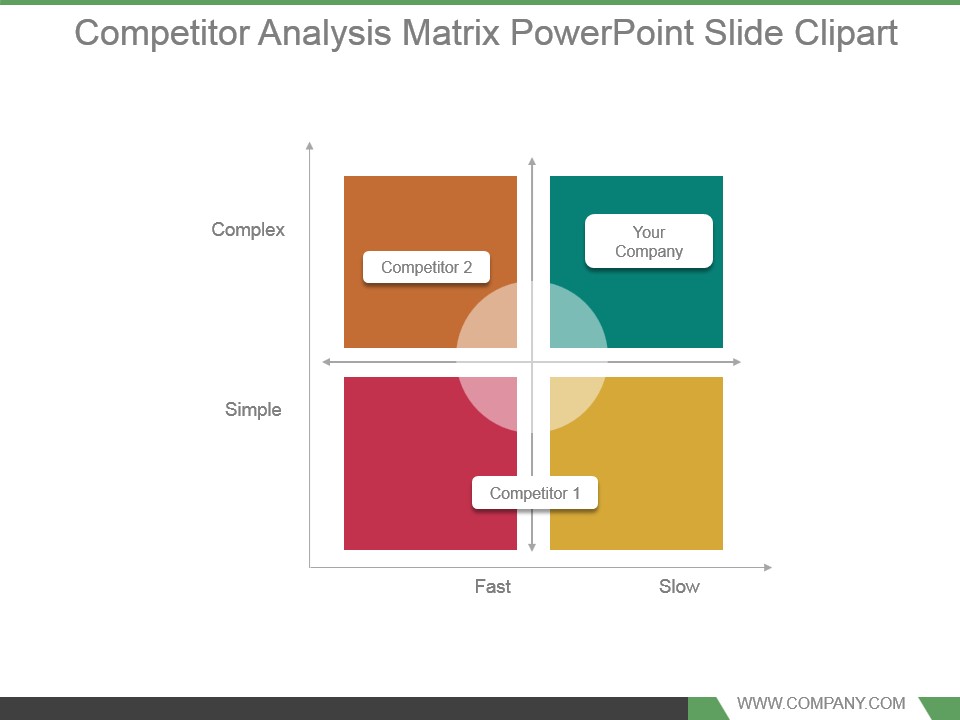 Competitor Analysis Matrix PowerPoint Slide Clipart

Complex

Simple

Competitor 2

Your Company

Competitor 1

Fast

Slow

WWW.COMPANY.COM